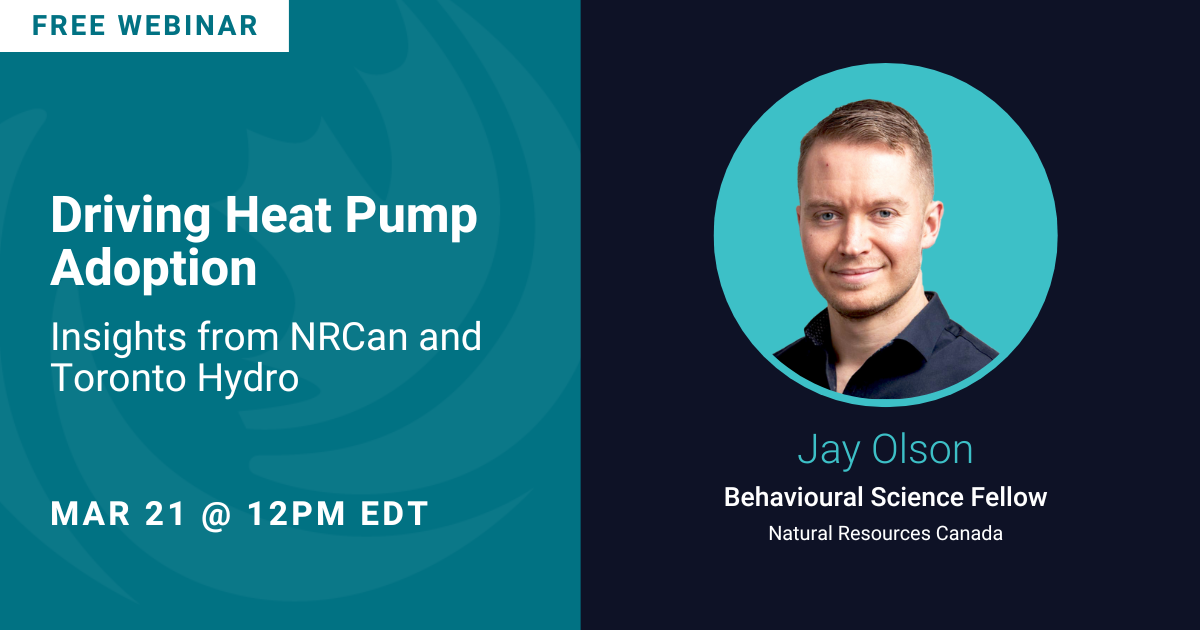 FREE WEBINAR

Driving Heat Pump Adoption

Insights from NRCan and Toronto Hydro

MAR 21 @ 12PM EDT

Jay Olson

Behavioural Science Fellow

Natural Resources Canada